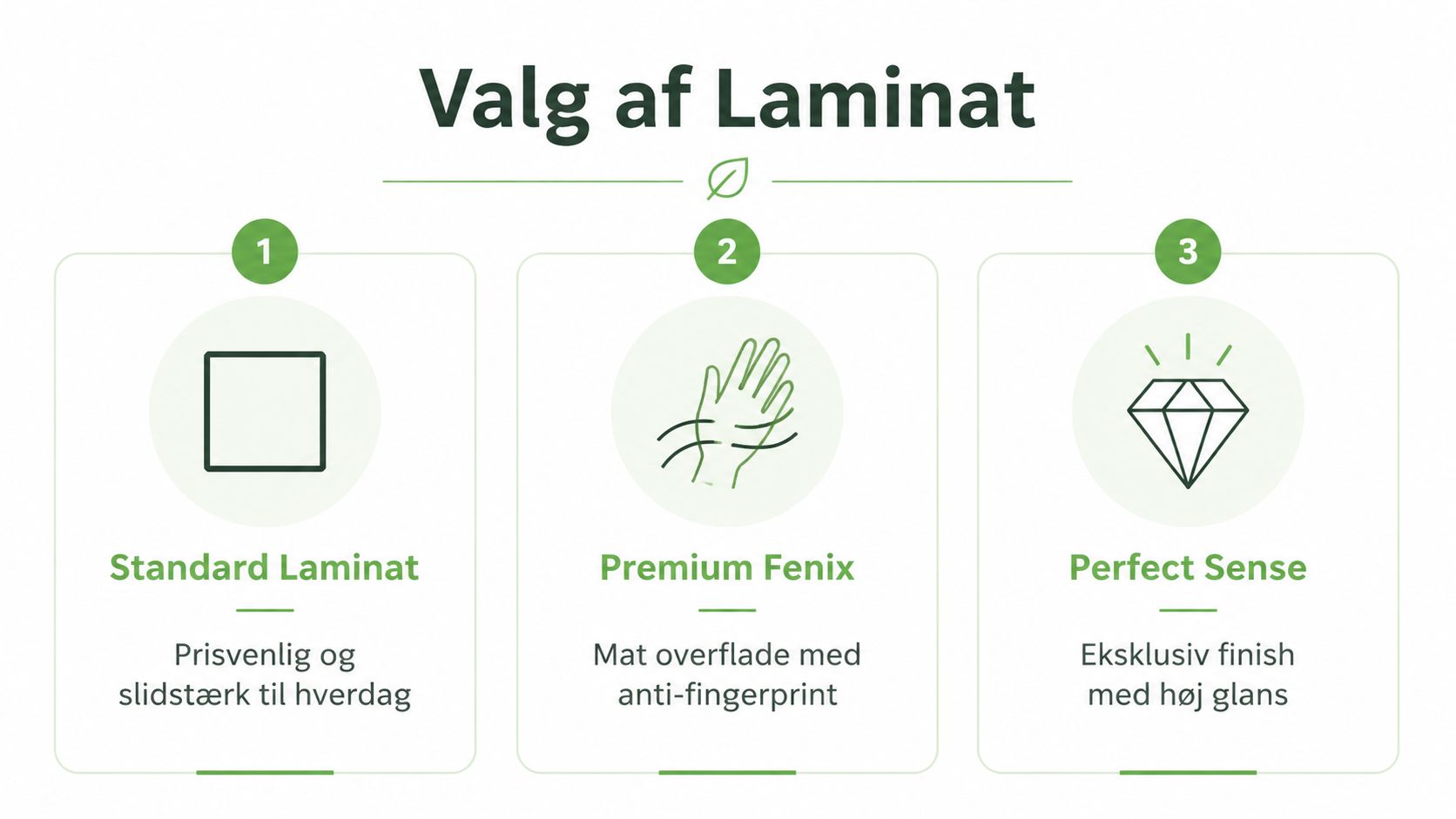 Valg af Laminat

1

Standard Laminat

Prisvenlig og slidstærk til hverdag

2

Premium Fenix

Mat overflade med anti-fingerprint

3

Perfect Sense

Eksklusiv finish med høj glans